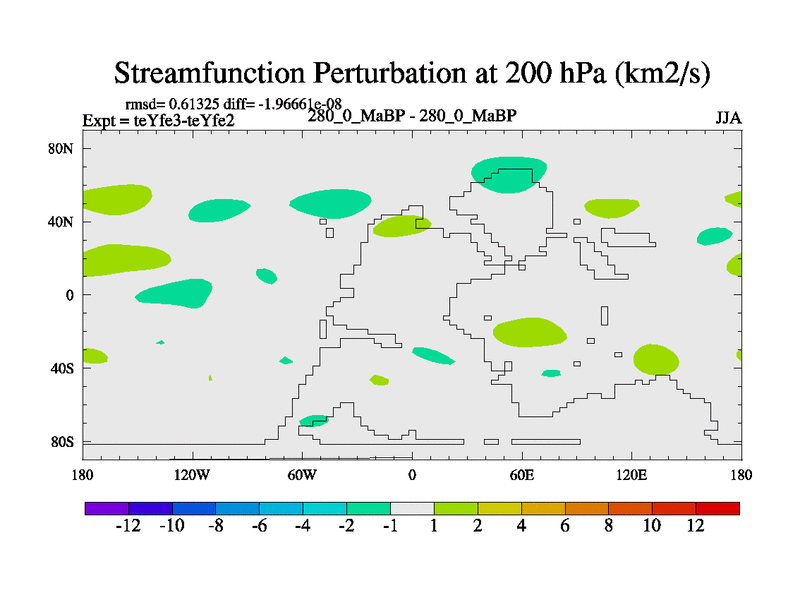 Streamfunction Perturbation at 200 hPa (km2/s)

rmsd= 0.61325 diff= -1.96661e-08
Expt = teYfe3-teYfe2
280_0_MaBP - 280_0_MaBP
JJA

80N
40N
0
40S
80S

180
120W
60W
0
60E
120E
180

-12 -10 -8 -6 -4 -2 -1 1 2 4 6 8 10 12